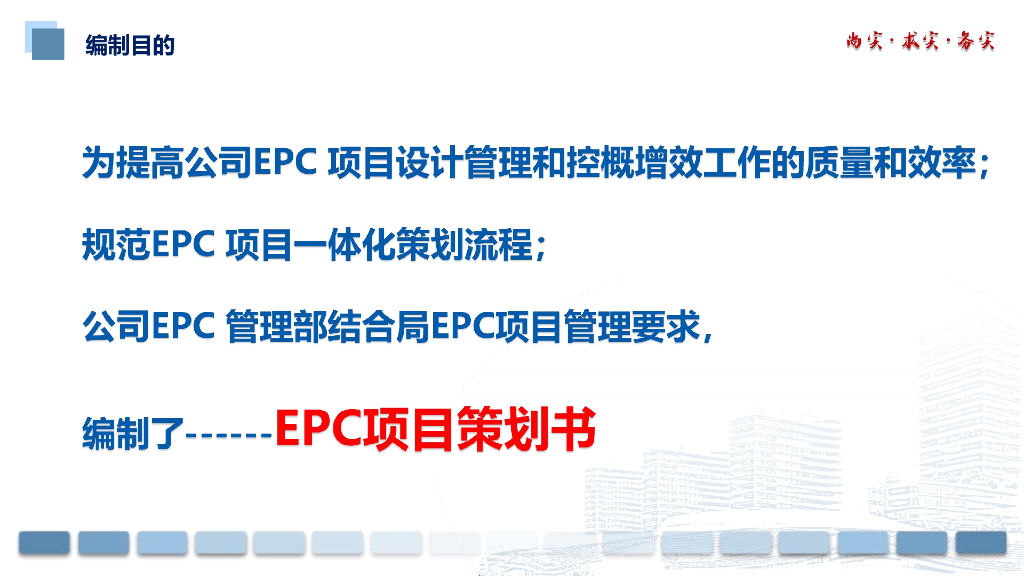 编制目的

尚实·求实·务实

为提高公司EPC 项目设计管理和控概增效工作的质量和效率；

规范EPC 项目一体化策划流程；

公司EPC 管理部结合局EPC项目管理要求，

编制了------EPC项目策划书